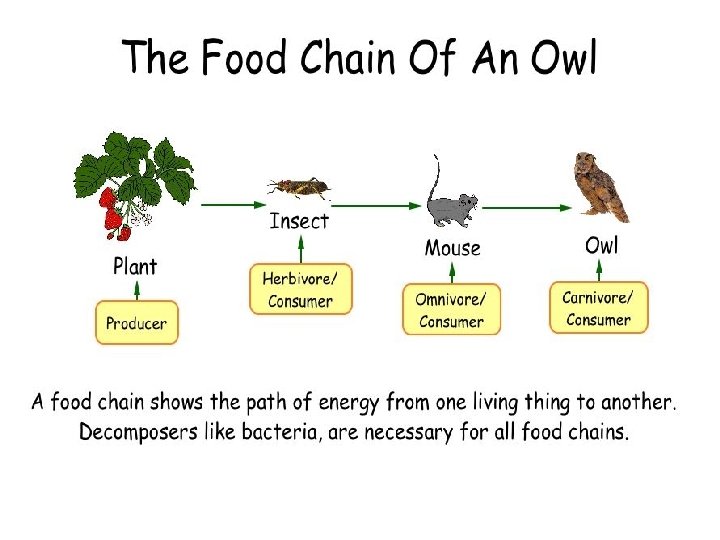 The Food Chain Of An Owl

Plant

Producer

Insect

Herbivore/ Consumer

Mouse

Omnivore/ Consumer

Owl

Carnivore/ Consumer

A food chain shows the path of energy from one living thing to another. Decomposers like bacteria, are necessary for all food chains.